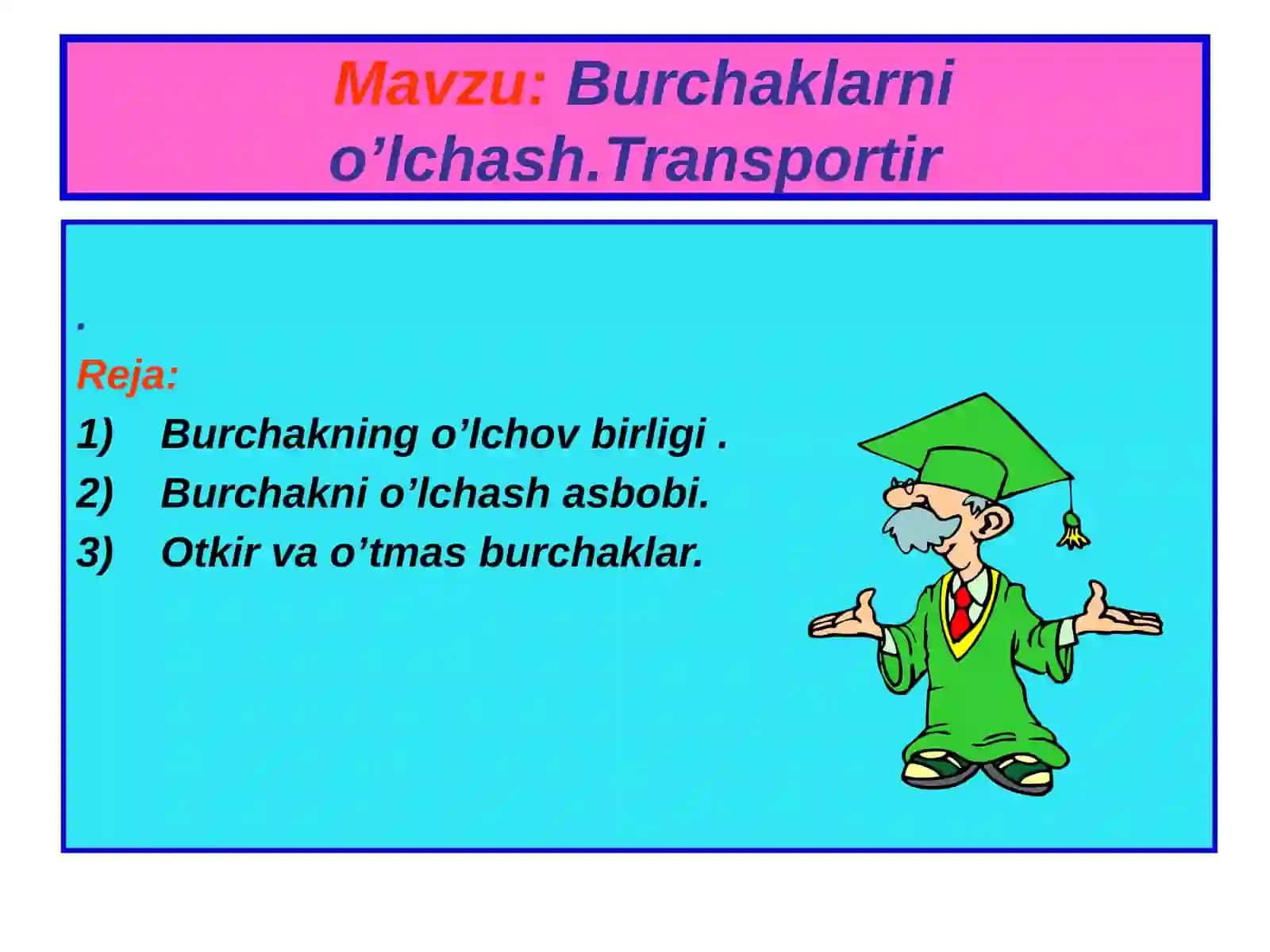 Mavzu: Burchaklarni o’lchash.Transportir

.
Reja:
1) Burchakning o’lchov birligi .
2) Burchakni o’lchash asbobi.
3) Otkir va o’tmas burchaklar.